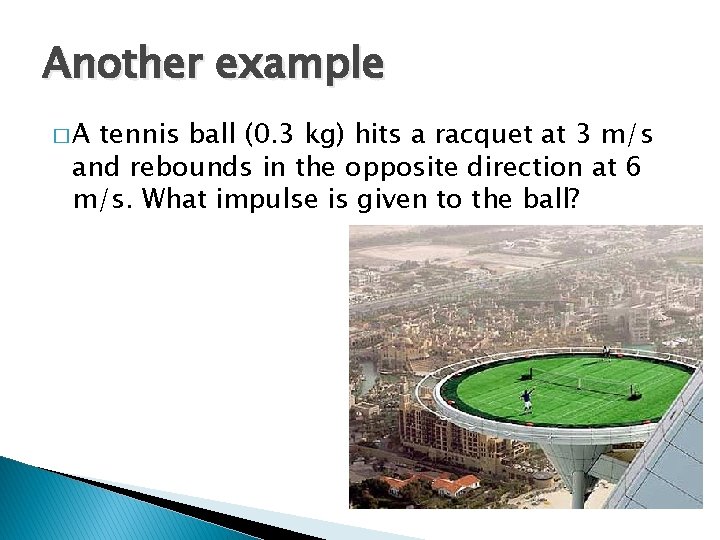 Another example

□ A tennis ball (0.3 kg) hits a racquet at 3 m/s and rebounds in the opposite direction at 6 m/s. What impulse is given to the ball?